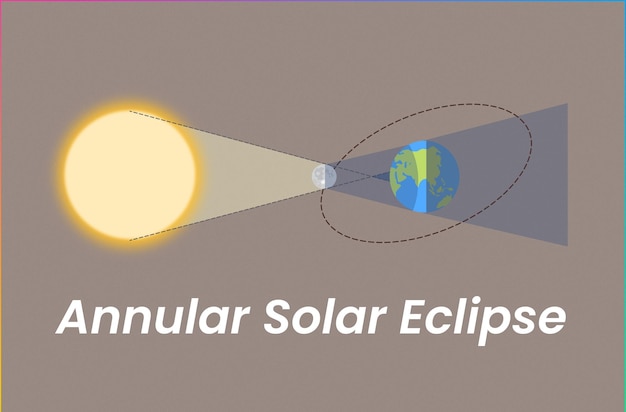 Annular Solar Eclipse